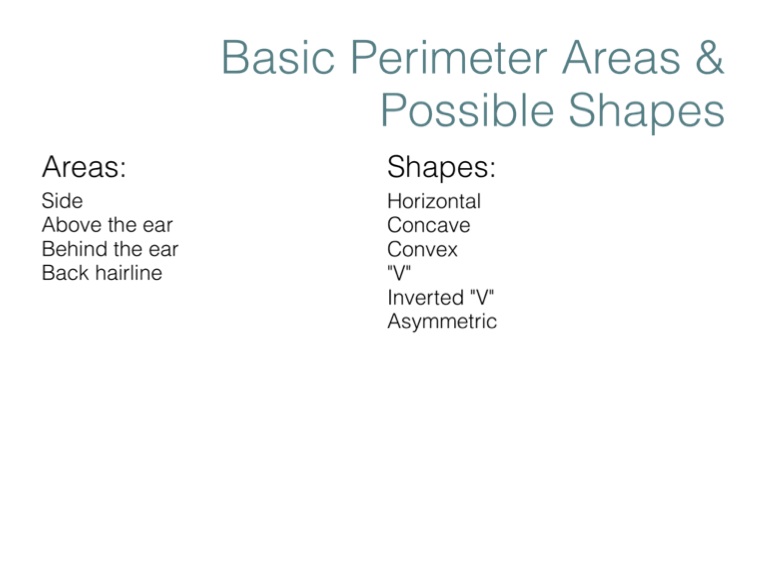 Basic Perimeter Areas & Possible Shapes

Areas:
Side
Above the ear
Behind the ear
Back hairline

Shapes:
Horizontal
Concave
Convex
"V"
Inverted "V"
Asymmetric